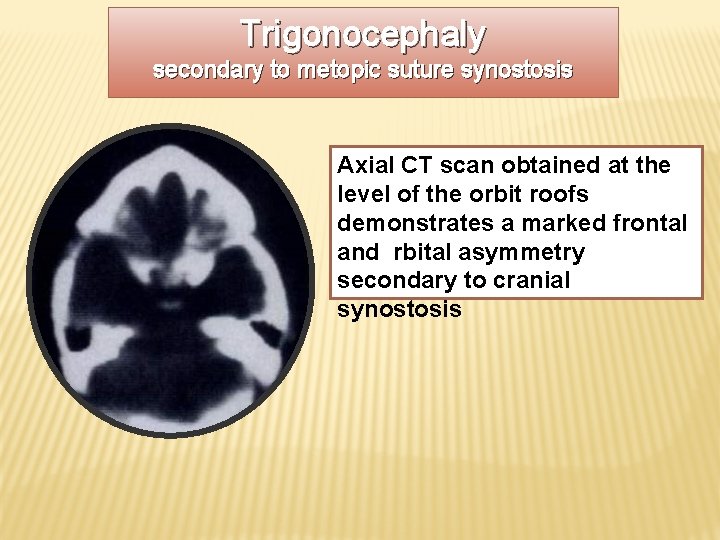 Trigonocephaly
secondary to metopic suture synostosis

Axial CT scan obtained at the level of the orbit roofs demonstrates a marked frontal and rbital asymmetry secondary to cranial synostosis